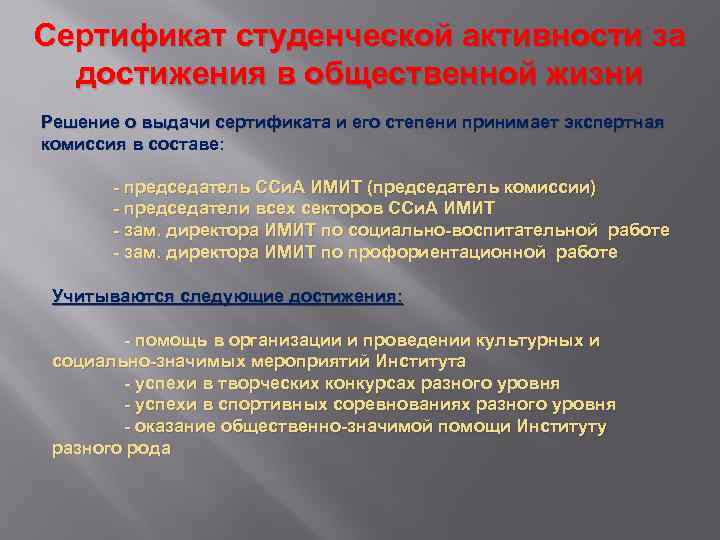 Сертификат студенческой активности за достижения в общественной жизни

Решение о выдачи сертификата и его степени принимает экспертная комиссия в составе:

- председатель ССиА ИМИТ (председатель комиссии)
- председатели всех секторов ССиА ИМИТ
- зам. директора ИМИТ по социально-воспитательной работе
- зам. директора ИМИТ по профориентационной работе

Учитываются следующие достижения:

- помощь в организации и проведении культурных и социально-значимых мероприятий Института
- успехи в творческих конкурсах разного уровня
- успехи в спортивных соревнованиях разного уровня
- оказание общественно-значимой помощи Институту разного рода